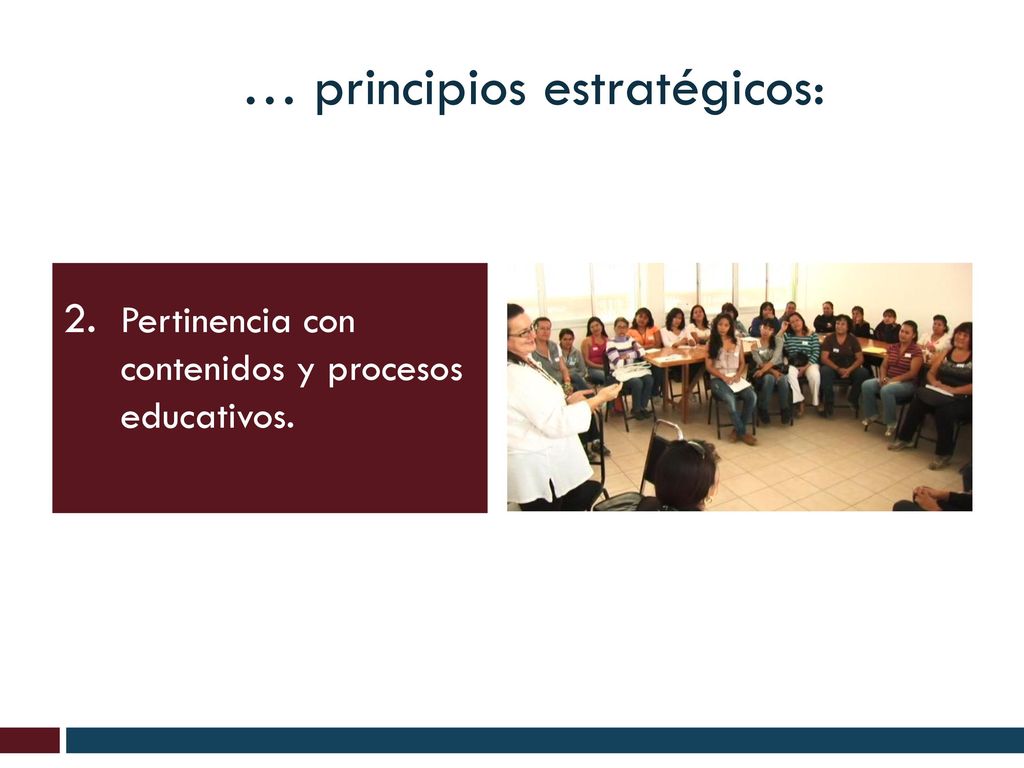 … principios estratégicos:

2. Pertinencia con contenidos y procesos educativos.